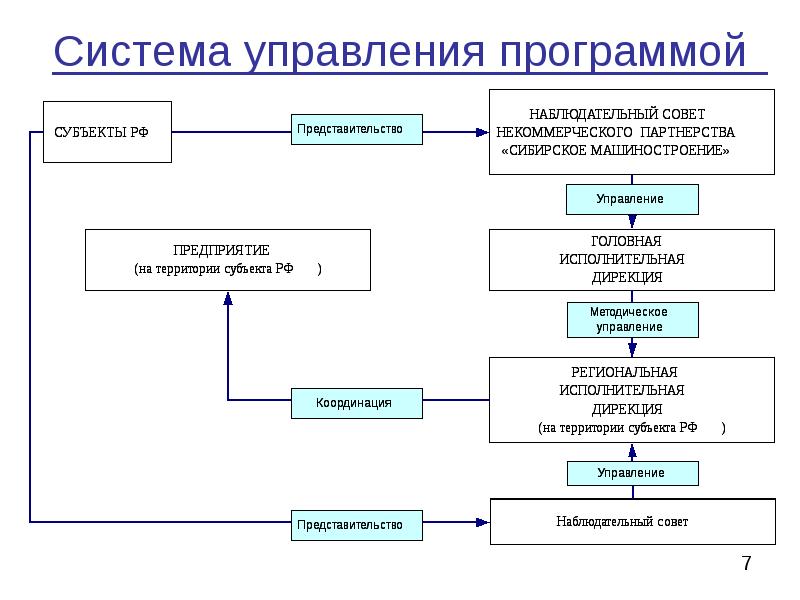 Система управления программой

СУБЪЕКТЫ РФ

Представительство

НАБЛЮДАТЕЛЬНЫЙ СОВЕТ НЕКОММЕРЧЕСКОГО ПАРТНЕРСТВА «СИБИРСКОЕ МАШИНОСТРОЕНИЕ»

Управление

ПРЕДПРИЯТИЕ (на территории субъекта РФ )

ГОЛОВНАЯ ИСПОЛНИТЕЛЬНАЯ ДИРЕКЦИЯ

Методическое управление

Координация

РЕГИОНАЛЬНАЯ ИСПОЛНИТЕЛЬНАЯ ДИРЕКЦИЯ (на территории субъекта РФ )

Управление

Представительство

Наблюдательный совет

7